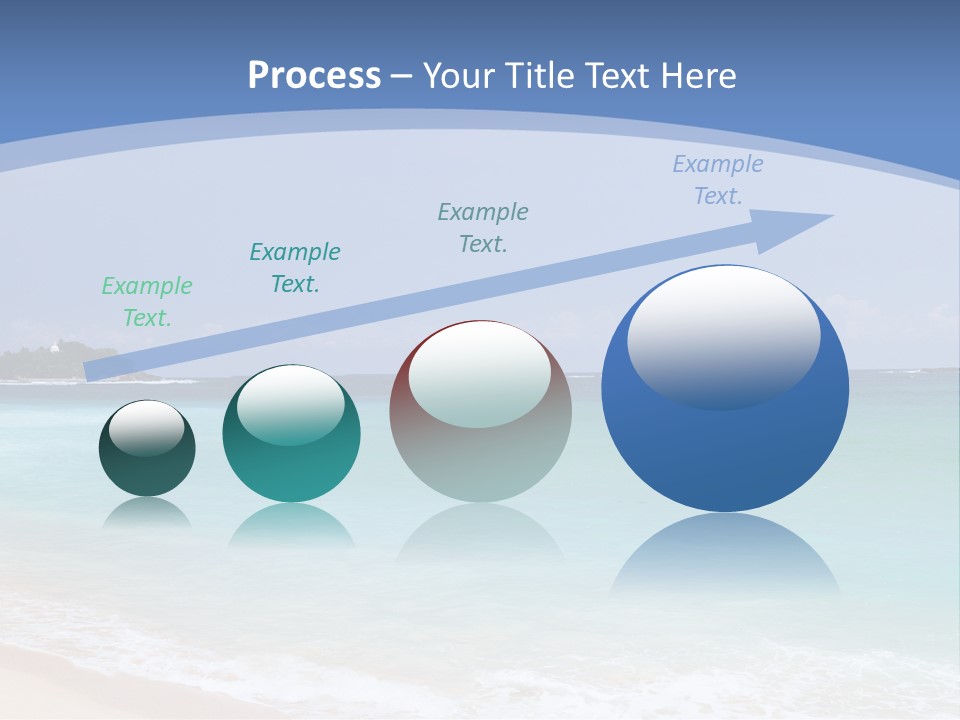 Process – Your Title Text Here

Example Text.

Example Text.

Example Text.

Example Text.